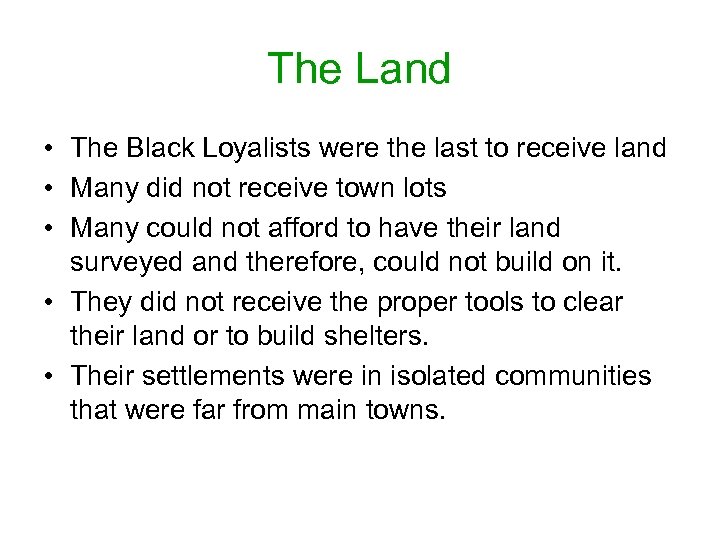 The Land

• The Black Loyalists were the last to receive land
• Many did not receive town lots
• Many could not afford to have their land surveyed and therefore, could not build on it.
• They did not receive the proper tools to clear their land or to build shelters.
• Their settlements were in isolated communities that were far from main towns.